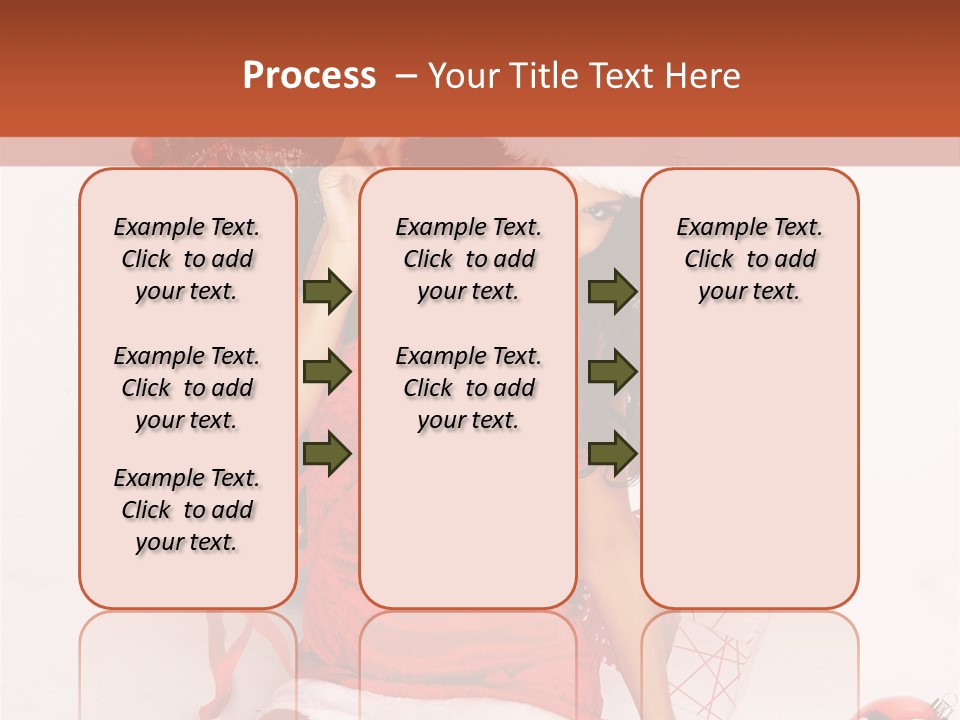 Process – Your Title Text Here

Example Text. Click to add your text.

Example Text. Click to add your text.

Example Text. Click to add your text.

Example Text. Click to add your text.

Example Text. Click to add your text.

Example Text. Click to add your text.